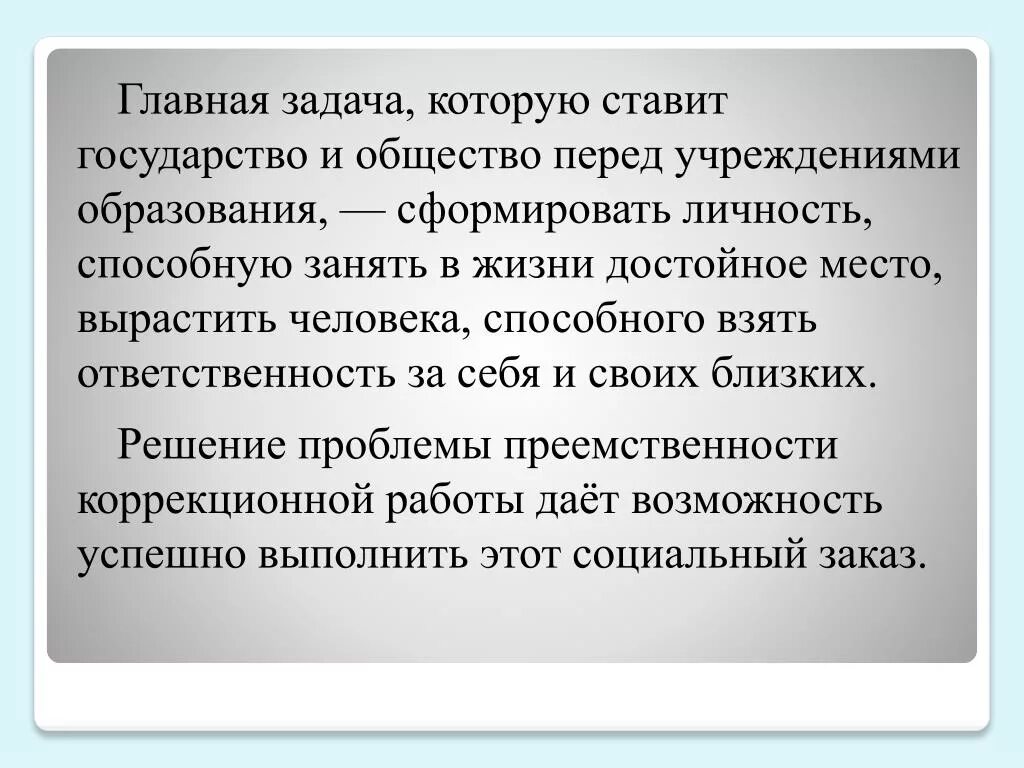 Главная задача, которую ставит государство и общество перед учреждениями образования, — сформировать личность, способную занять в жизни достойное место, вырастить человека, способного взять ответственность за себя и своих близких.

Решение проблемы преемственности коррекционной работы даёт возможность успешно выполнить этот социальный заказ.